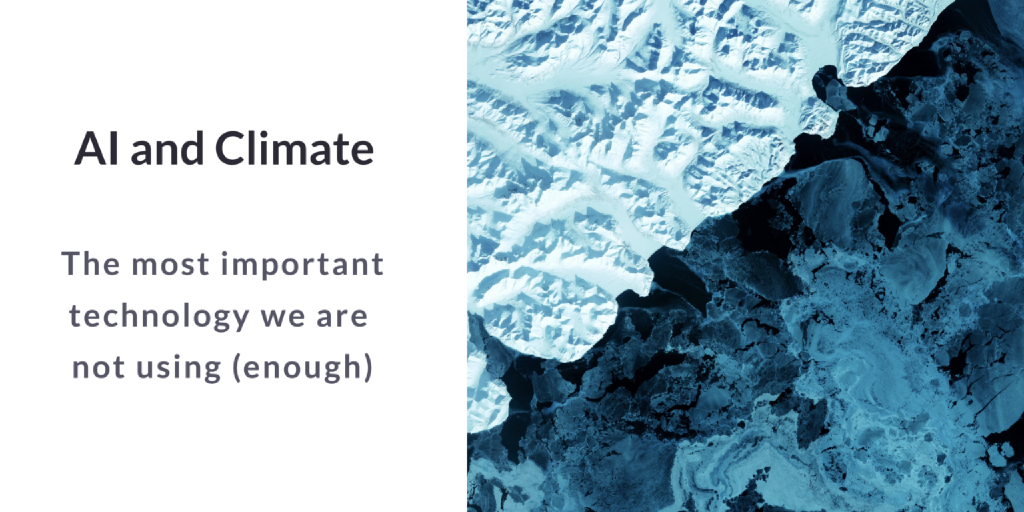 AI and Climate

The most important technology we are not using (enough)